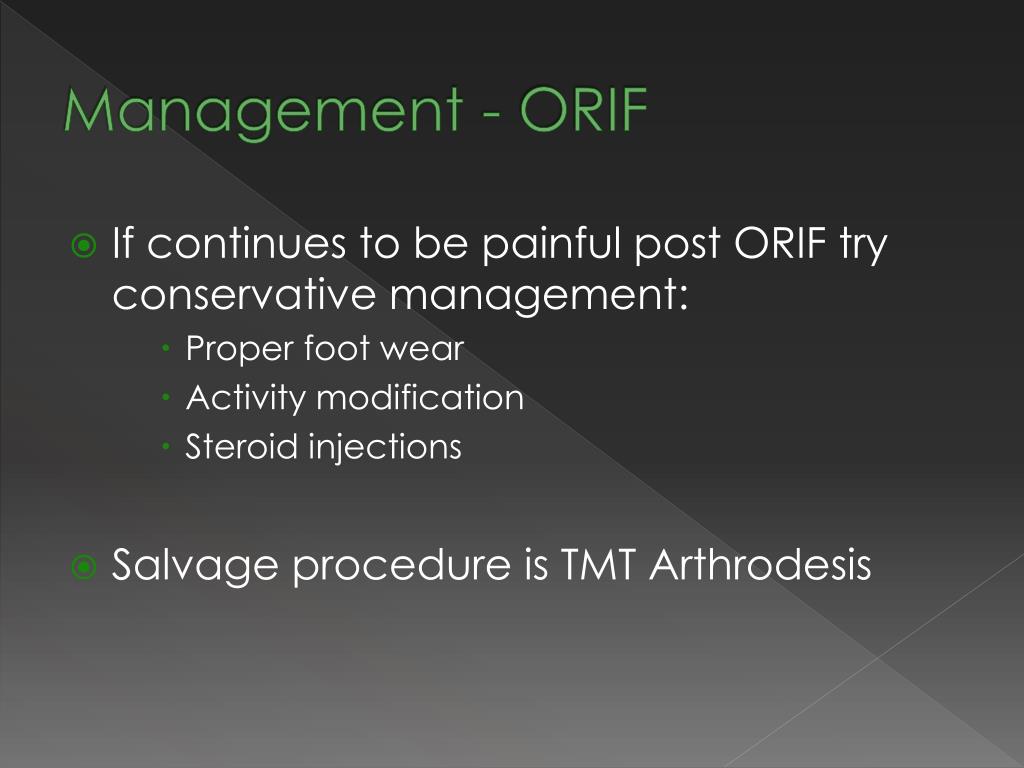 Management - ORIF

If continues to be painful post ORIF try conservative management:

Proper foot wear
Activity modification
Steroid injections

Salvage procedure is TMT Arthrodesis